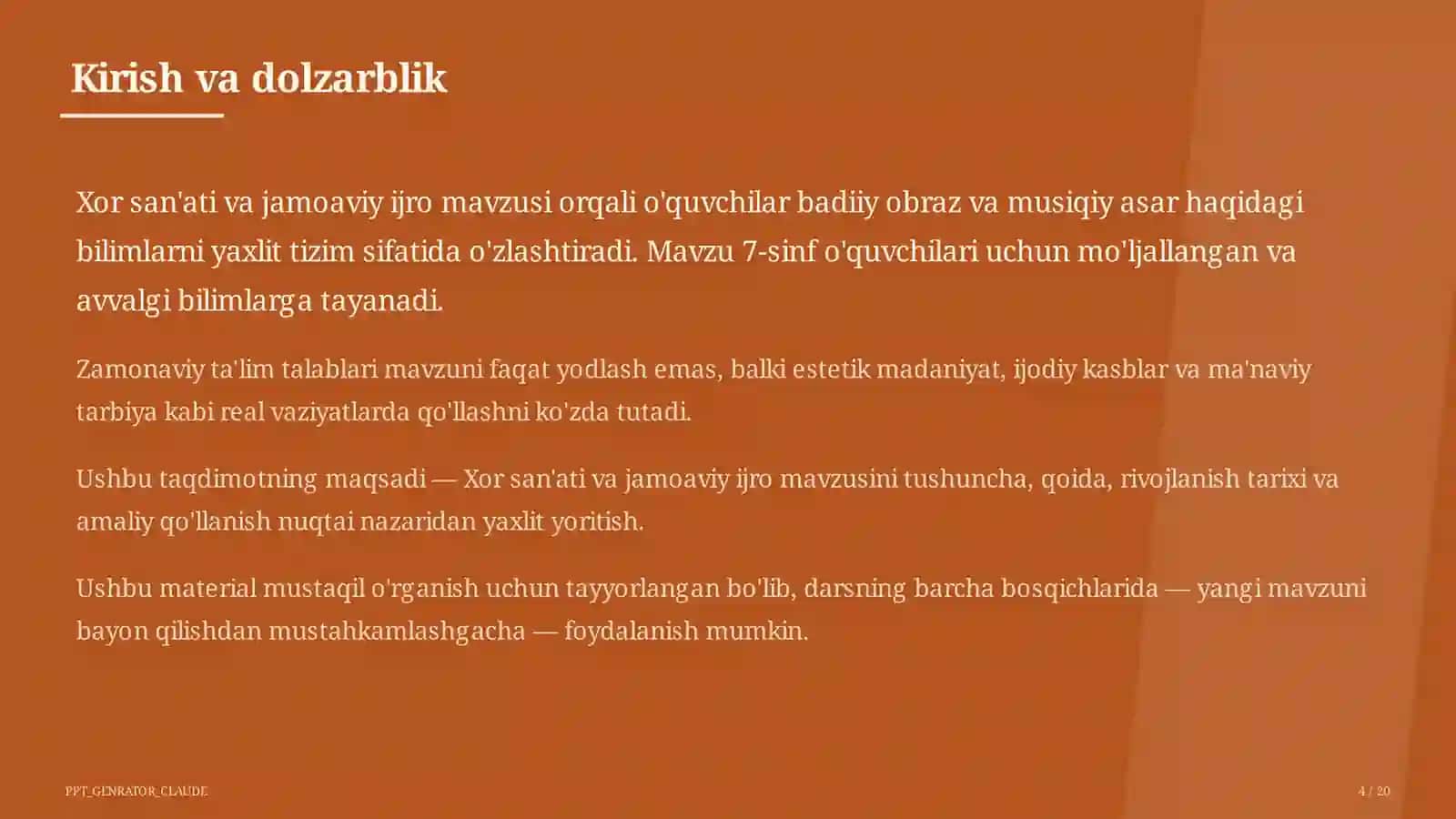 Kirish va dolzarblik

Xor san'ati va jamoaviy ijro mavzusi orqali o'quvchilar badiiy obraz va musiqiy asar haqidagi bilimlarni yaxlit tizim sifatida o'zlashtiradi. Mavzu 7-sinf o'quvchilari uchun mo'ljallangan va avvalgi bilimlarga tayanadi.

Zamonaviy ta'lim talablari mavzuni faqat yodlash emas, balki estetik madaniyat, ijodiy kasblar va ma'naviy tarbiya kabi real vaziyatlarda qo'llashni ko'zda tutadi.

Ushbu taqdimotning maqsadi — Xor san'ati va jamoaviy ijro mavzusini tushuncha, qoida, rivojlanish tarixi va amaliy qo'llanish nuqtai nazaridan yaxlit yoritish.

Ushbu material mustaqil o'rganish uchun tayyorlangan bo'lib, darsning barcha bosqichlarida — yangi mavzuni bayon qilishdan mustahkamlashgacha — foydalanish mumkin.

PPT_GENRATOR_CLAUDE

4 / 20